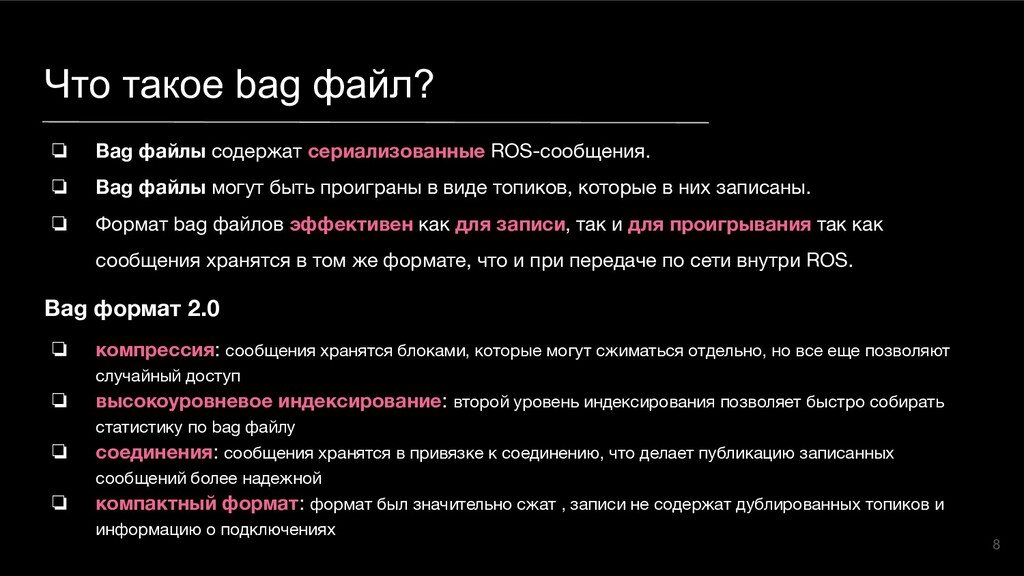 Что такое bag файл?

❏ Bag файлы содержат сериализованные ROS-сообщения.

❏ Bag файлы могут быть проиграны в виде топиков, которые в них записаны.

❏ Формат bag файлов эффективен как для записи, так и для проигрывания так как сообщения хранятся в том же формате, что и при передаче по сети внутри ROS.

Bag формат 2.0

❏ компрессия: сообщения хранятся блоками, которые могут сжиматься отдельно, но все еще позволяют случайный доступ

❏ высокоуровневое индексирование: второй уровень индексирования позволяет быстро собирать статистику по bag файлу

❏ соединения: сообщения хранятся в привязке к соединению, что делает публикацию записанных сообщений более надежной

❏ компактный формат: формат был значительно сжат , записи не содержат дублированных топиков и информацию о подключениях

8